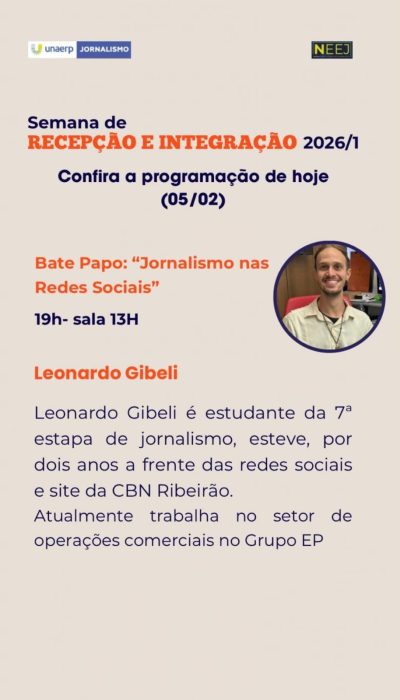 unaerp JORNALISMO

NEEJ

Semana de
RECEPÇÃO E INTEGRAÇÃO 2026/1

Confira a programação de hoje (05/02)

Bate Papo: “Jornalismo nas Redes Sociais”

19h- sala 13H

Leonardo Gibeli

Leonardo Gibeli é estudante da 7ª estapa de jornalismo, esteve, por dois anos a frente das redes sociais e site da CBN Ribeirão.
Atualmente trabalha no setor de operações comerciais no Grupo EP